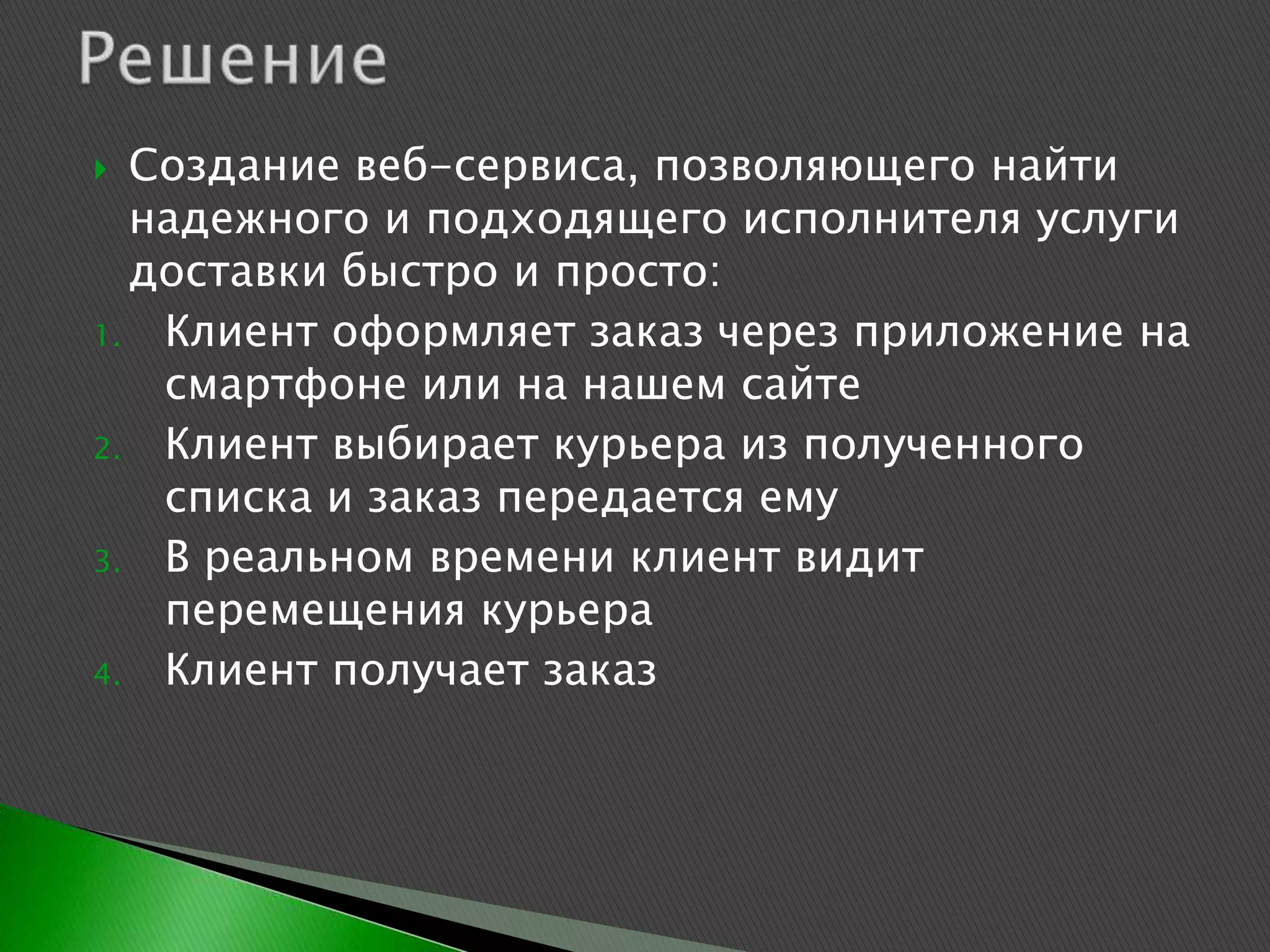 Решение

Создание веб-сервиса, позволяющего найти надежного и подходящего исполнителя услуги доставки быстро и просто:

1. Клиент оформляет заказ через приложение на смартфоне или на нашем сайте
2. Клиент выбирает курьера из полученного списка и заказ передается ему
3. В реальном времени клиент видит перемещения курьера
4. Клиент получает заказ